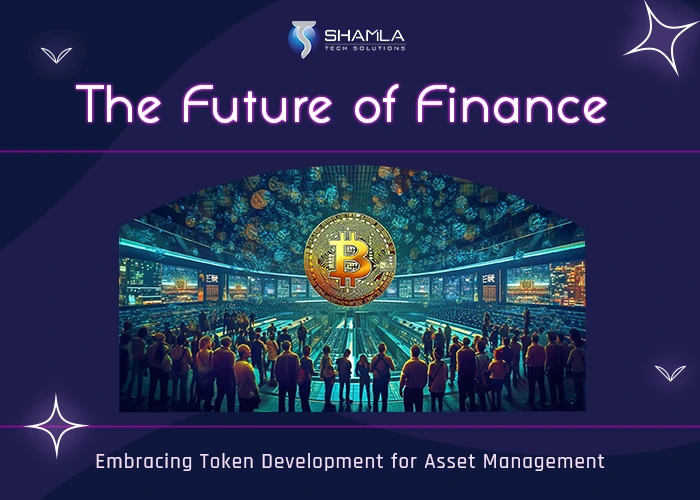 SHAMLA
TECH SOLUTIONS

The Future of Finance

Embracing Token Development for Asset Management